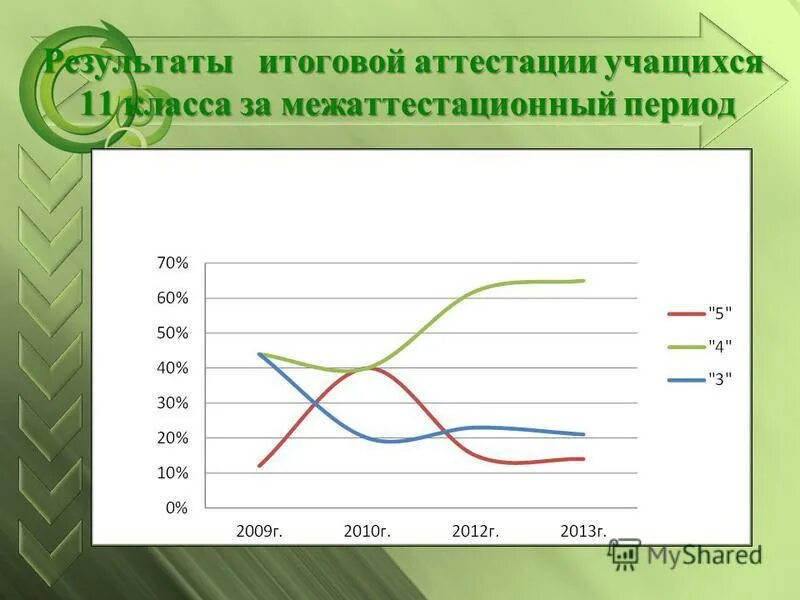 Результаты итоговой аттестации учащихся 11 класса за межаттестационный период

70%
60%
50%
40%
30%
20%
10%
0%

2009г. 2010г. 2012г. 2013г.

"5"
"4"
"3"

MyShared